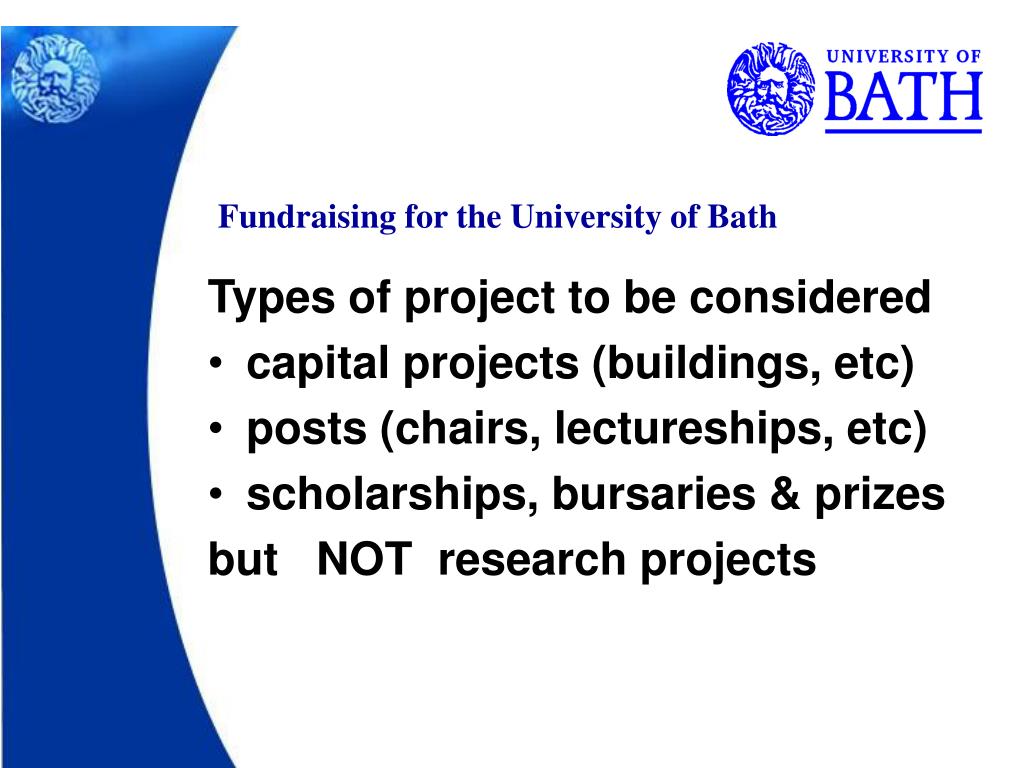 UNIVERSITY OF
BATH

Fundraising for the University of Bath

Types of project to be considered
• capital projects (buildings, etc)
• posts (chairs, lectureships, etc)
• scholarships, bursaries & prizes
but NOT research projects